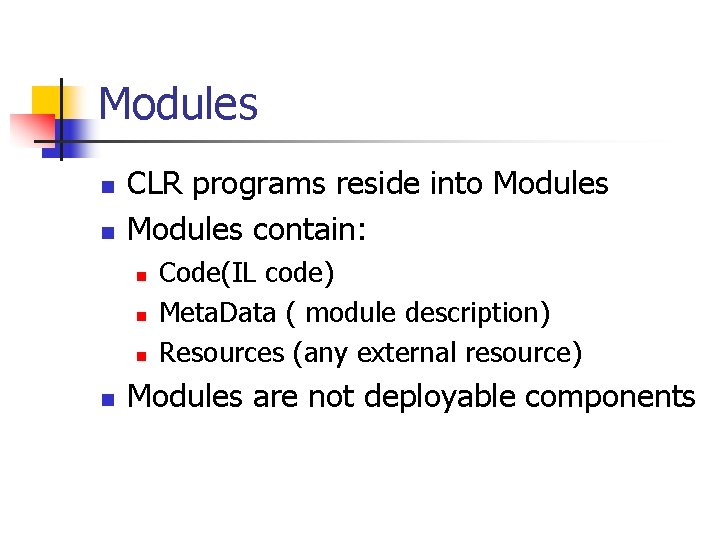 Modules

- CLR programs reside into Modules
- Modules contain:
  - Code(IL code)
  - MetaData ( module description)
  - Resources (any external resource)
- Modules are not deployable components